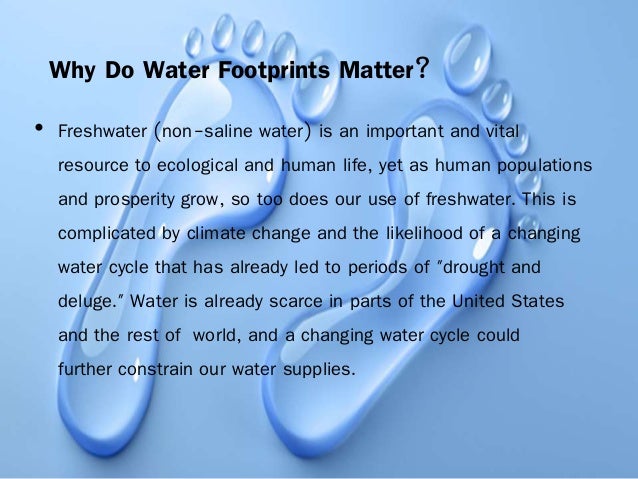 Why Do Water Footprints Matter?

• Freshwater (non-saline water) is an important and vital resource to ecological and human life, yet as human populations and prosperity grow, so too does our use of freshwater. This is complicated by climate change and the likelihood of a changing water cycle that has already led to periods of "drought and deluge." Water is already scarce in parts of the United States and the rest of world, and a changing water cycle could further constrain our water supplies.